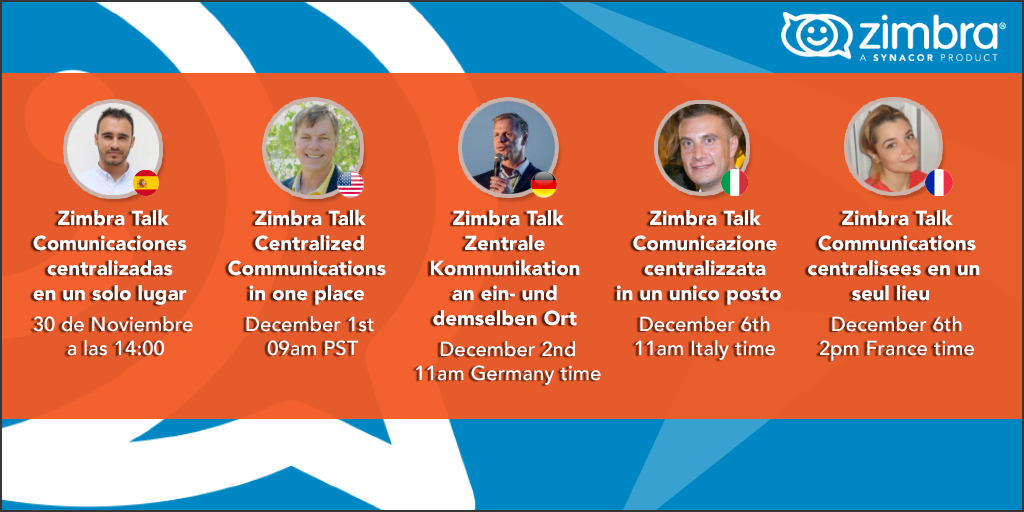 zimbra®
A SYNACOR PRODUCT

Zimbra Talk
Comunicaciones centralizadas en un solo lugar
30 de Noviembre a las 14:00

Zimbra Talk
Centralized Communications in one place
December 1st
09am PST

Zimbra Talk
Zentrale Kommunikation an ein- und demselben Ort
December 2nd
11am Germany time

Zimbra Talk
Comunicazione centralizzata in un unico posto
December 6th
11am Italy time

Zimbra Talk
Communications centralisees en un seul lieu
December 6th
2pm France time